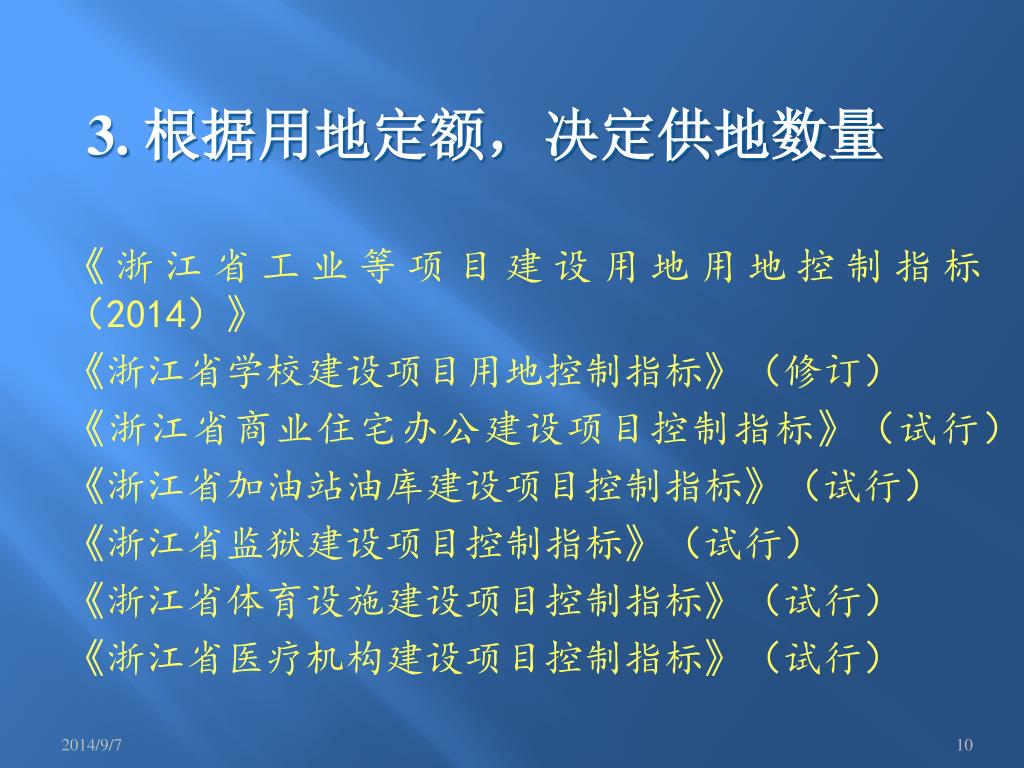 3. 根据用地定额，决定供地数量

《浙江省工业等项目建设用地用地控制指标（2014）》

《浙江省学校建设项目用地控制指标》（修订）

《浙江省商业住宅办公建设项目控制指标》（试行）

《浙江省加油站油库建设项目控制指标》（试行）

《浙江省监狱建设项目控制指标》（试行）

《浙江省体育设施建设项目控制指标》（试行）

《浙江省医疗机构建设项目控制指标》（试行）

2014/9/7

10